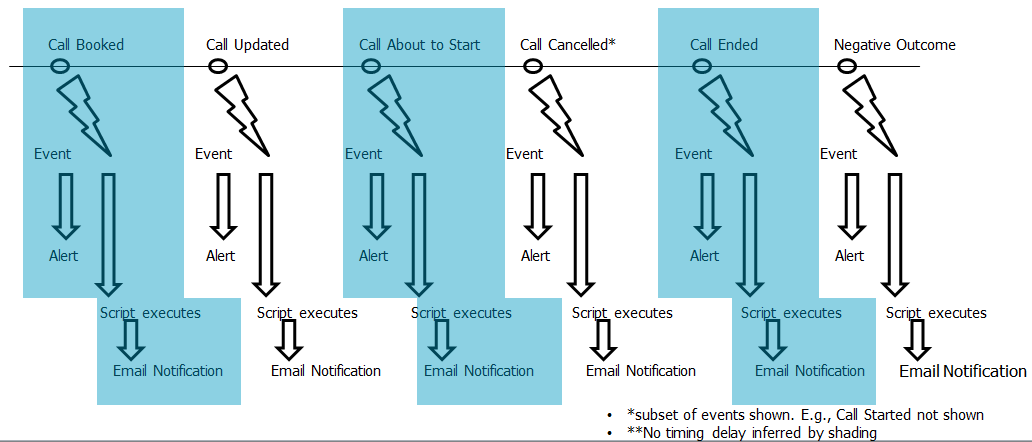 Call Booked
Event
Alert
Script executes
Email Notification

Call Updated
Event
Alert
Script executes
Email Notification

Call About to Start
Event
Alert
Script executes
Email Notification

Call Cancelled*
Event
Alert
Script executes
Email Notification

Call Ended
Event
Alert
Script executes
Email Notification

Negative Outcome
Event
Alert
Script executes
Email Notification

• *subset of events shown. E.g., Call Started not shown
• **No timing delay inferred by shading